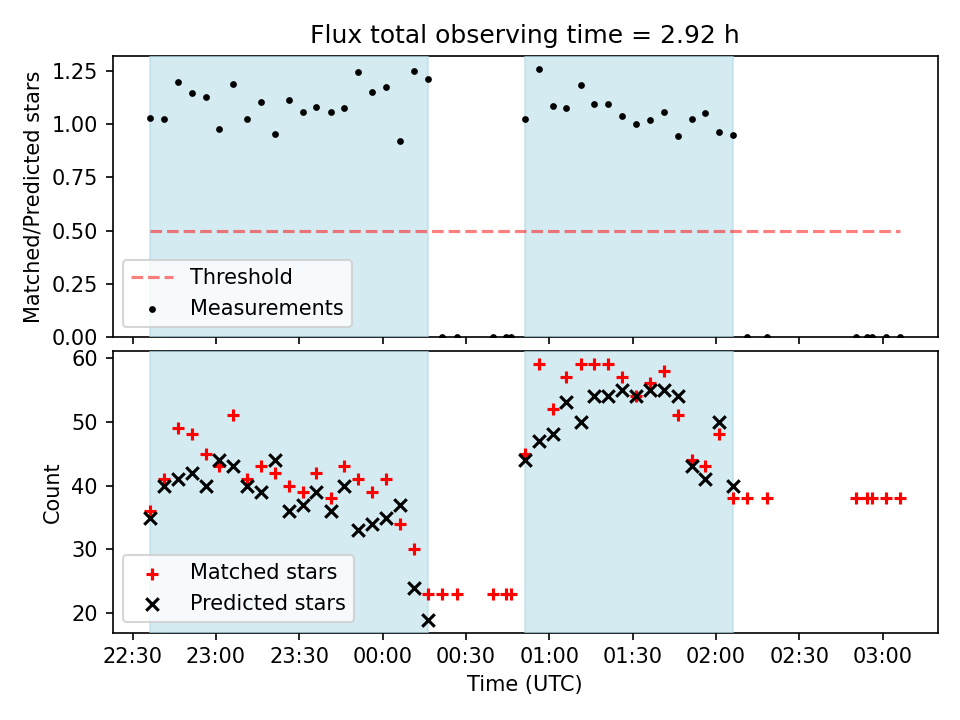 Flux total observing time = 2.92 h

Matched/Predicted stars

1.25
1.00
0.75
0.50
0.25
0.00

Threshold
Measurements

Count

60
50
40
30
20

Matched stars
Predicted stars

22:30 23:00 23:30 00:00 00:30 01:00 01:30 02:00 02:30 03:00

Time (UTC)